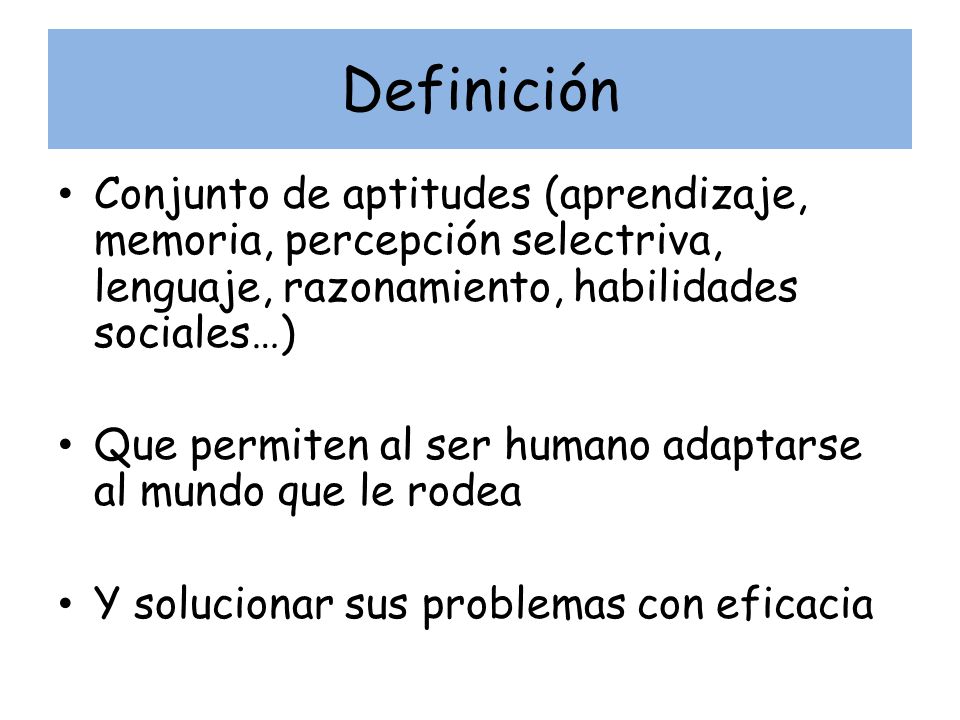 Definición

• Conjunto de aptitudes (aprendizaje, memoria, percepción selectriva, lenguaje, razonamiento, habilidades sociales…)

• Que permiten al ser humano adaptarse al mundo que le rodea

• Y solucionar sus problemas con eficacia